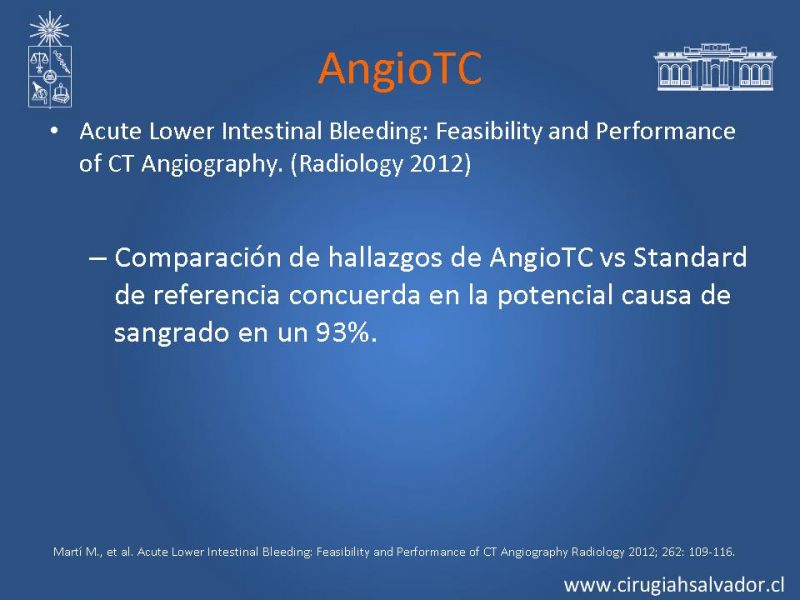 AngioTC

• Acute Lower Intestinal Bleeding: Feasibility and Performance of CT Angiography. (Radiology 2012)

– Comparación de hallazgos de AngioTC vs Standard de referencia concuerda en la potencial causa de sangrado en un 93%.

Martí M., et al. Acute Lower Intestinal Bleeding: Feasibility and Performance of CT Angiography Radiology 2012; 262: 109-116.

www.cirugiahsalvador.cl